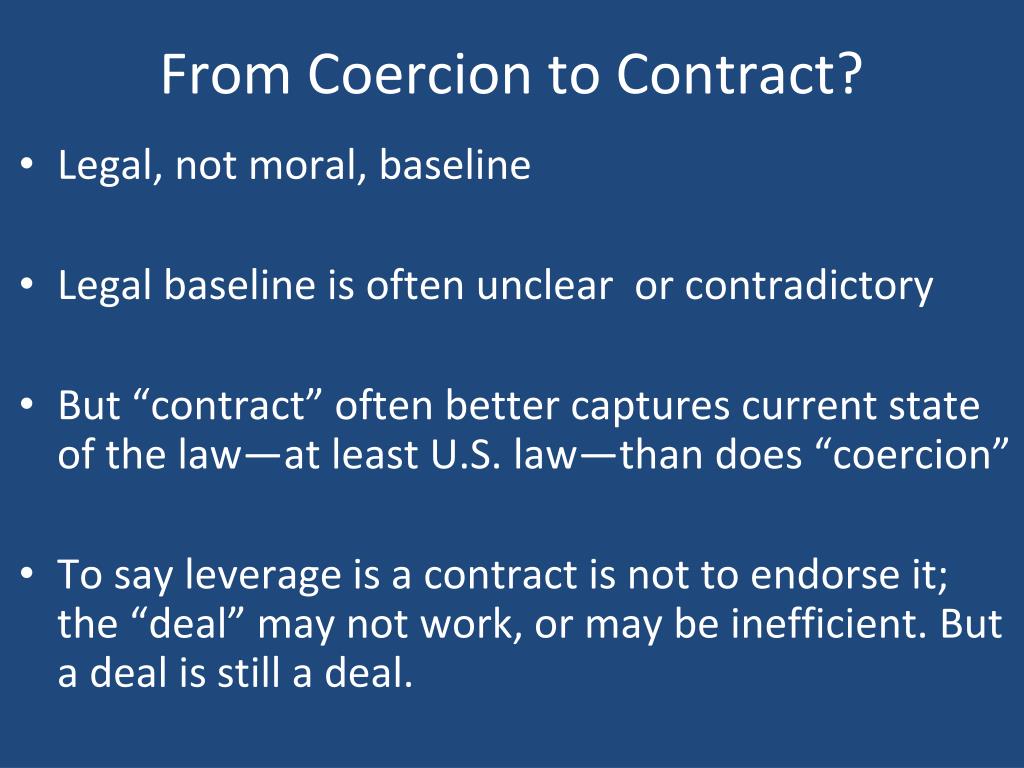 From Coercion to Contract?

• Legal, not moral, baseline

• Legal baseline is often unclear or contradictory

• But “contract” often better captures current state of the law—at least U.S. law—than does “coercion”

• To say leverage is a contract is not to endorse it; the “deal” may not work, or may be inefficient. But a deal is still a deal.